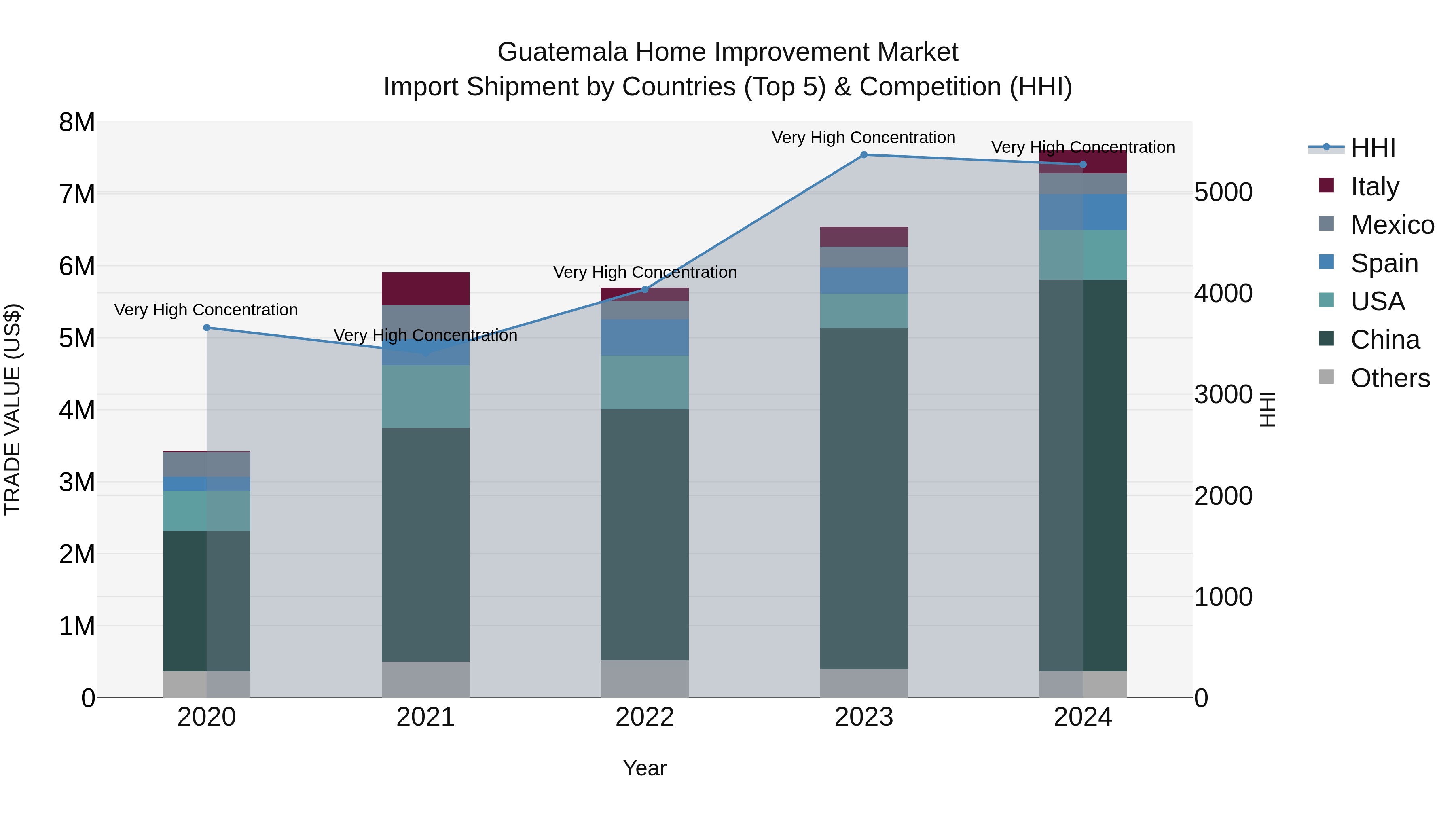 Guatemala Home Improvement Market
Import Shipment by Countries (Top 5) & Competition (HHI)

TRADE VALUE (US$)

8M
7M
6M
5M
4M
3M
2M
1M
0

Very High Concentration
Very High Concentration
Very High Concentration
Very High Concentration
Very High Concentration

2020
2021
2022
2023
2024

Year

5000
4000
3000
2000
1000
0

HHI

HHI
Italy
Mexico
Spain
USA
China
Others